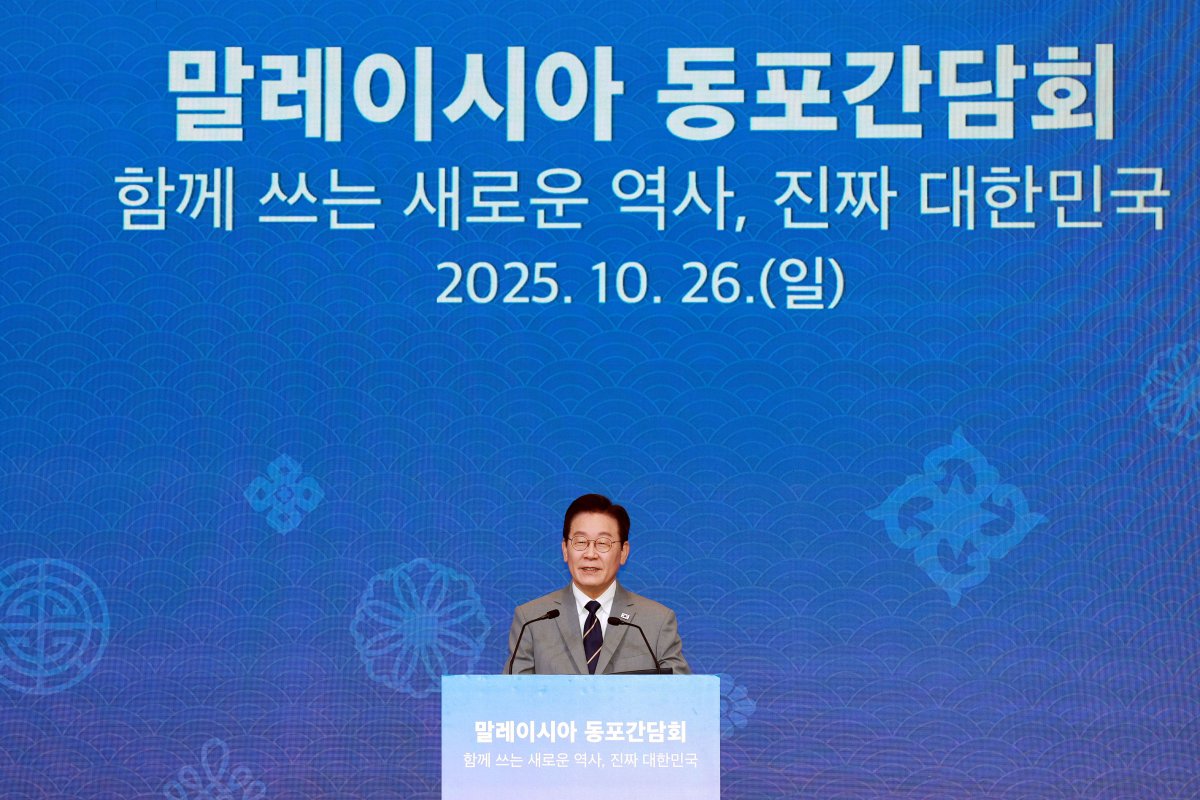 말레이시아 동포간담회
함께 쓰는 새로운 역사, 진짜 대한민국
2025. 10. 26.(일)

말레이시아 동포간담회
함께 쓰는 새로운 역사, 진짜 대한민국